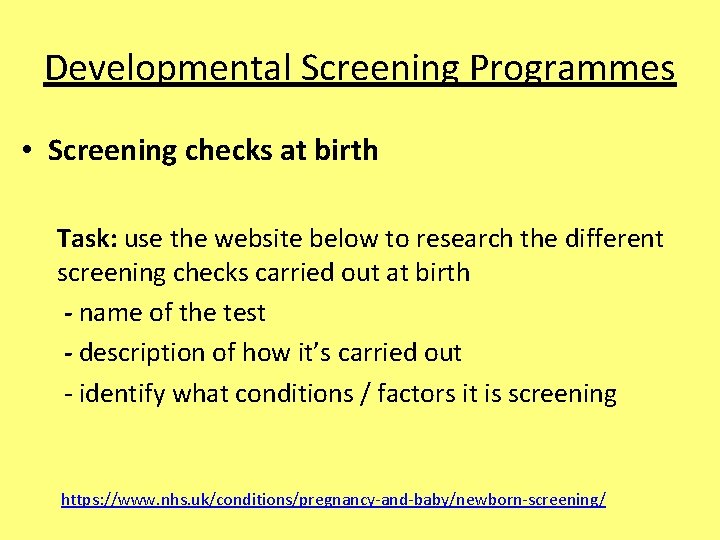 Developmental Screening Programmes

• Screening checks at birth

Task: use the website below to research the different screening checks carried out at birth

- name of the test

- description of how it's carried out

- identify what conditions / factors it is screening

https://www.nhs.uk/conditions/pregnancy-and-baby/newborn-screening/